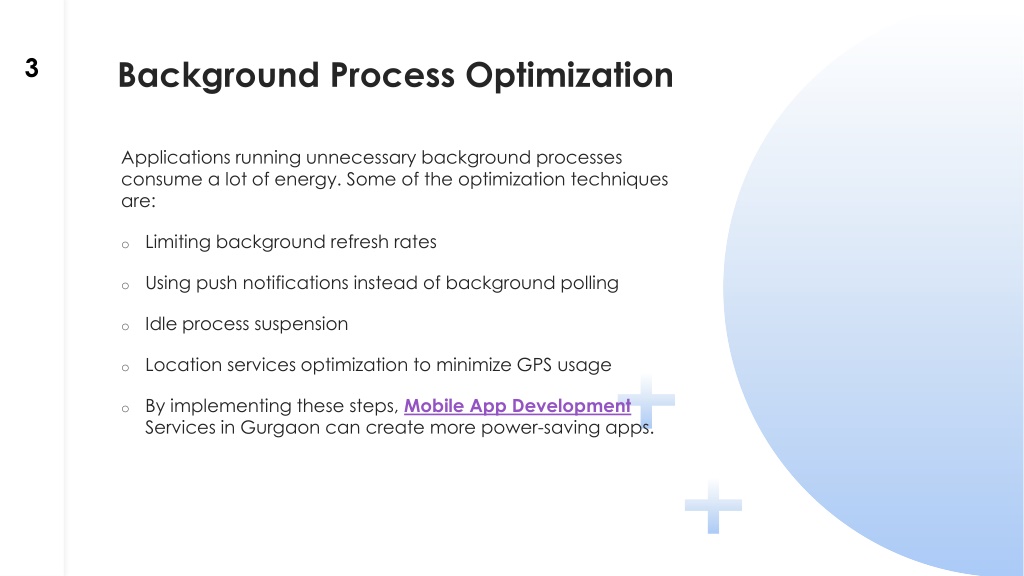 3

Background Process Optimization

Applications running unnecessary background processes consume a lot of energy. Some of the optimization techniques are:

o Limiting background refresh rates

o Using push notifications instead of background polling

o Idle process suspension

o Location services optimization to minimize GPS usage

o By implementing these steps, Mobile App Development Services in Gurgaon can create more power-saving apps.